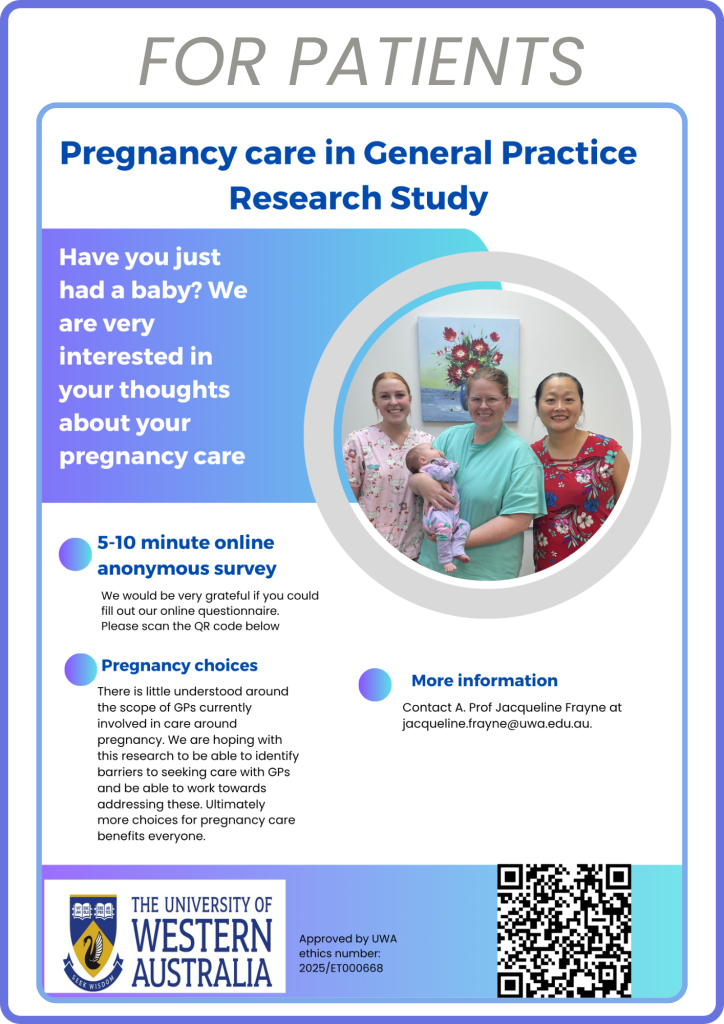 FOR PATIENTS

Pregnancy care in General Practice Research Study

Have you just had a baby? We are very interested in your thoughts about your pregnancy care

5-10 minute online anonymous survey

We would be very grateful if you could fill out our online questionnaire. Please scan the QR code below

Pregnancy choices

There is little understood around the scope of GPs currently involved in care around pregnancy. We are hoping with this research to be able to identify barriers to seeking care with GPs and be able to work towards addressing these. Ultimately more choices for pregnancy care benefits everyone.

More information

Contact A. Prof Jacqueline Frayne at jacqueline.frayne@uwa.edu.au.

SEEK WISDOM

THE UNIVERSITY OF WESTERN AUSTRALIA

Approved by UWA ethics number: 2025/ET000668